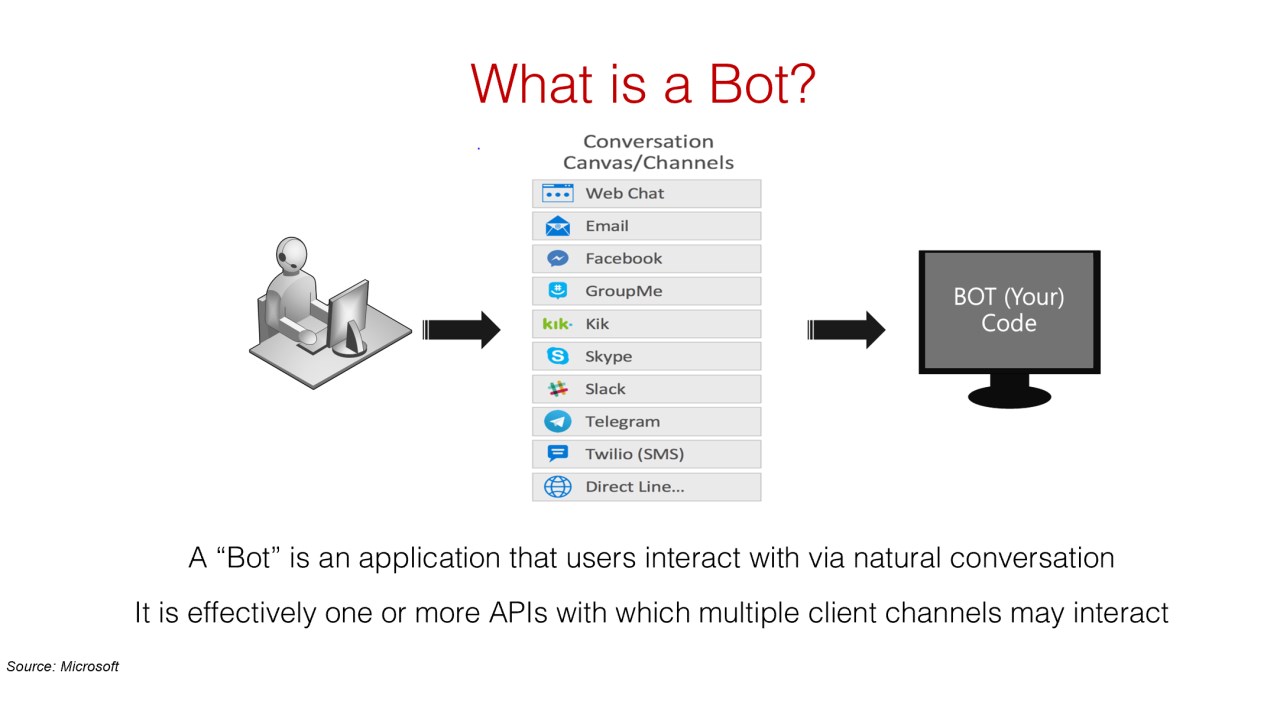 What is a Bot?

Conversation Canvas/Channels

Web Chat
Email
Facebook
GroupMe
kik· Kik
Skype
Slack
Telegram
Twilio (SMS)
Direct Line...

BOT (Your) Code

A “Bot” is an application that users interact with via natural conversation

It is effectively one or more APIs with which multiple client channels may interact

Source: Microsoft